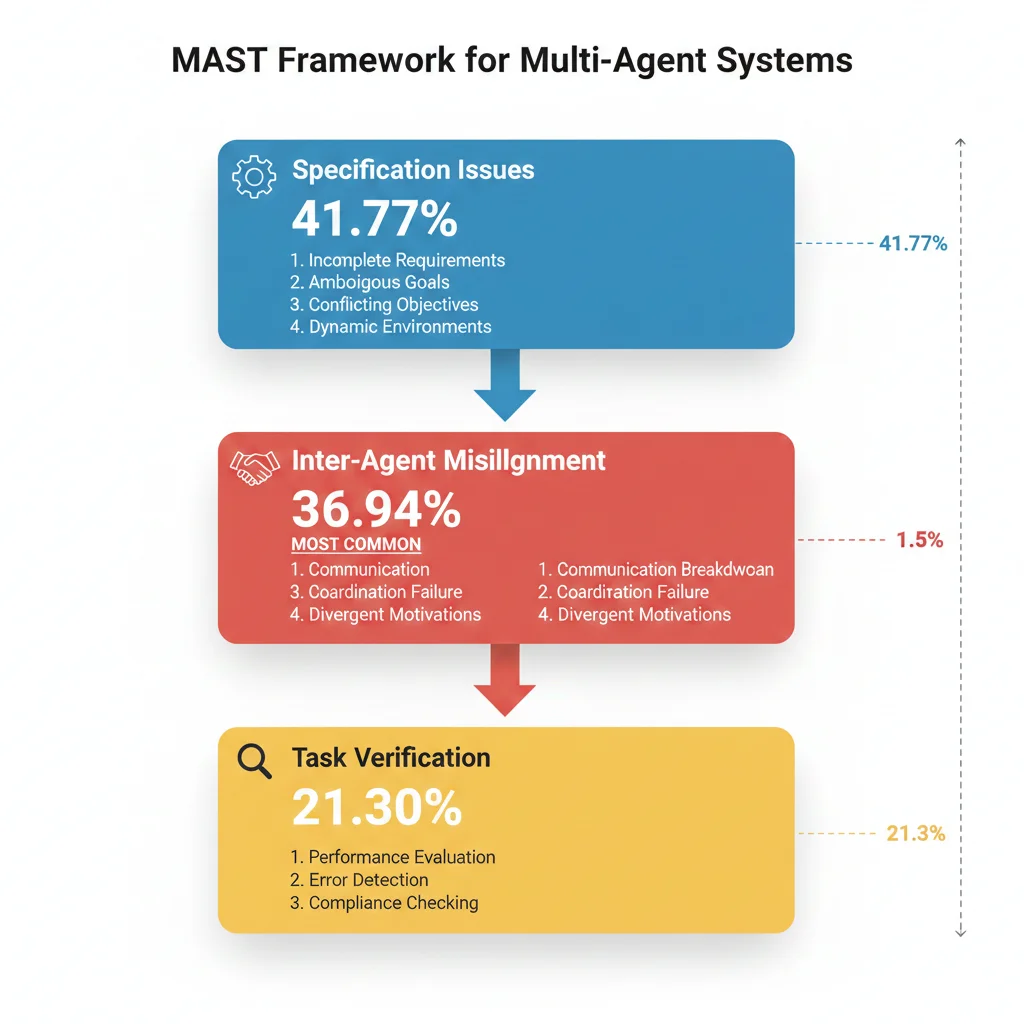 MAST Framework for Multi-Agent Systems

Specification Issues

41.77%

1. Incomplete Requirements
2. Amboigous Goals
3. Conflicting Objectives
4. Dynamic Environments

41.77%

Inter-Agent Misillgnment

36.94%

MOST COMMON

1. Communication
3. Coardination Failure
4. Divergent Motivations

1. Communication Breakdwoan
2. Coardiration Failure
4. Divergent Motivations

1.5%

Task Verification

21.30%

1. Performance Evaluation
2. Error Detection
3. Compliance Checking

21.3%